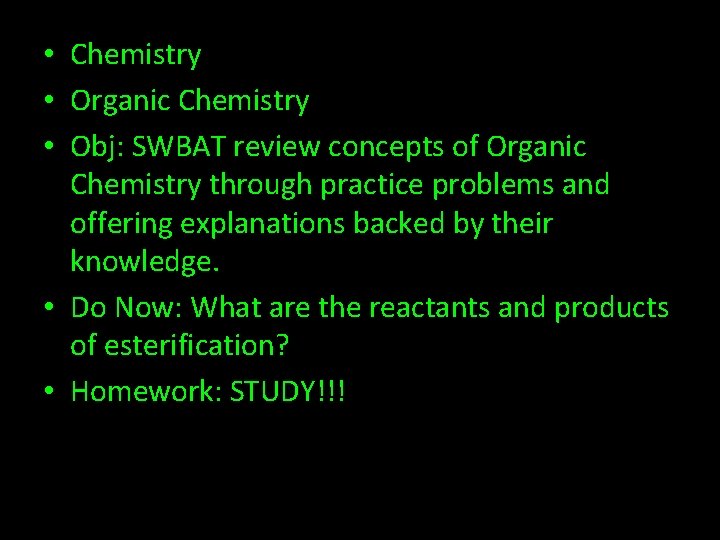 • Chemistry
• Organic Chemistry
• Obj: SWBAT review concepts of Organic Chemistry through practice problems and offering explanations backed by their knowledge.
• Do Now: What are the reactants and products of esterification?
• Homework: STUDY!!!